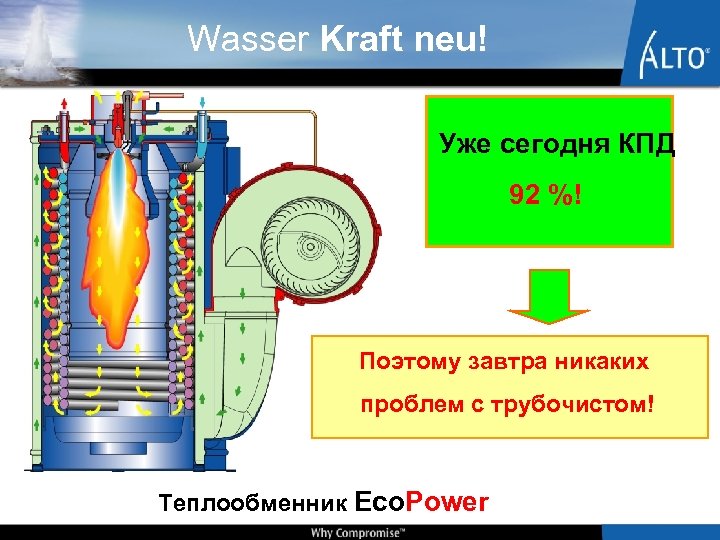 Wasser Kraft neu!

ALTO®

Уже сегодня КПД

92 %!

Поэтому завтра никаких проблем с трубочистом!

Теплообменник EcoPower

Why Compromise™